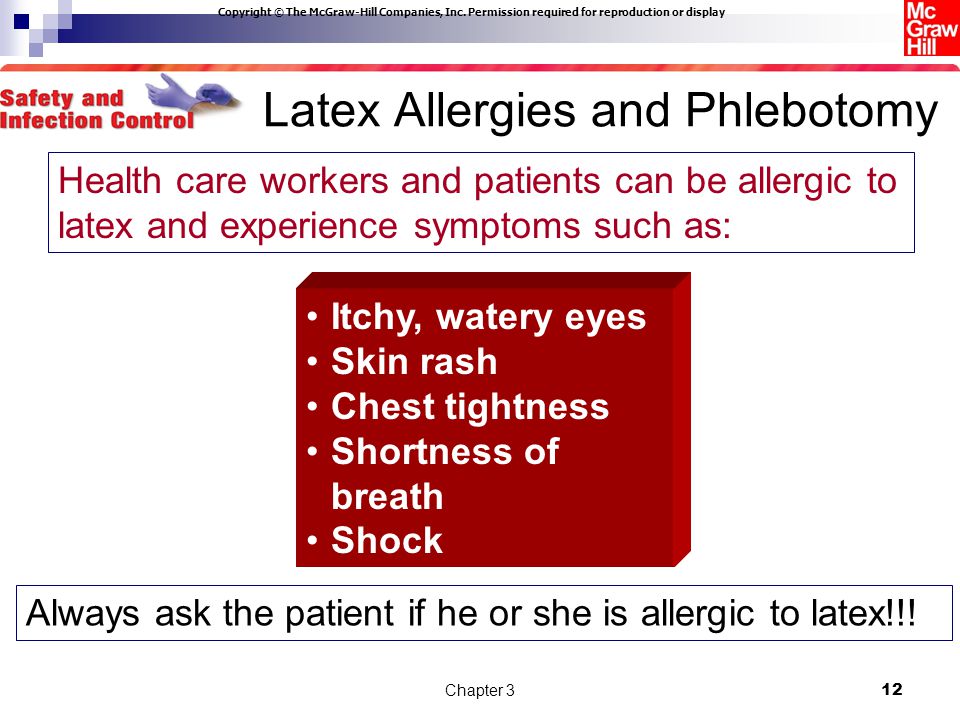 Copyright © The McGraw-Hill Companies, Inc. Permission required for reproduction or display

Mc Graw Hill

Safety and Infection Control

Latex Allergies and Phlebotomy

Health care workers and patients can be allergic to latex and experience symptoms such as:

• Itchy, watery eyes
• Skin rash
• Chest tightness
• Shortness of breath
• Shock

Always ask the patient if he or she is allergic to latex!!!

Chapter 3

12